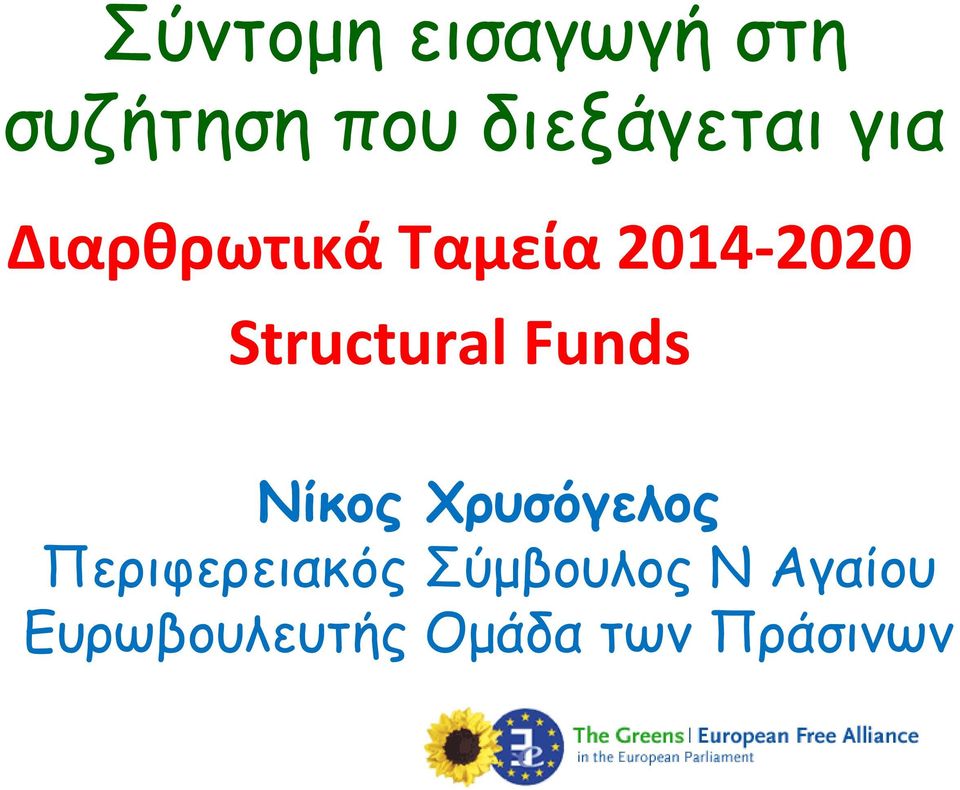 Σύντομη εισαγωγή στη συζήτηση που διεξάγεται για

Διαρθρωτικά Ταμεία 2014-2020
Structural Funds

Νίκος Χρυσόγελος
Περιφερειακός Σύμβουλος Ν Αγαίου
Ευρωβουλευτής Ομάδα των Πράσινων

The Greens | European Free Alliance
in the European Parliament